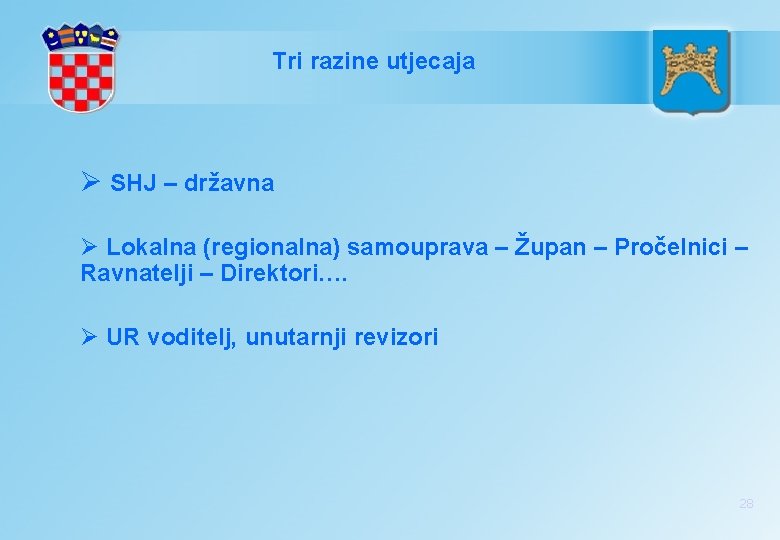 Tri razine utjecaja

➢ SHJ – državna

➢ Lokalna (regionalna) samouprava – Župan – Pročelnici – Ravnatelji – Direktori….

➢ UR voditelj, unutarnji revizori

28